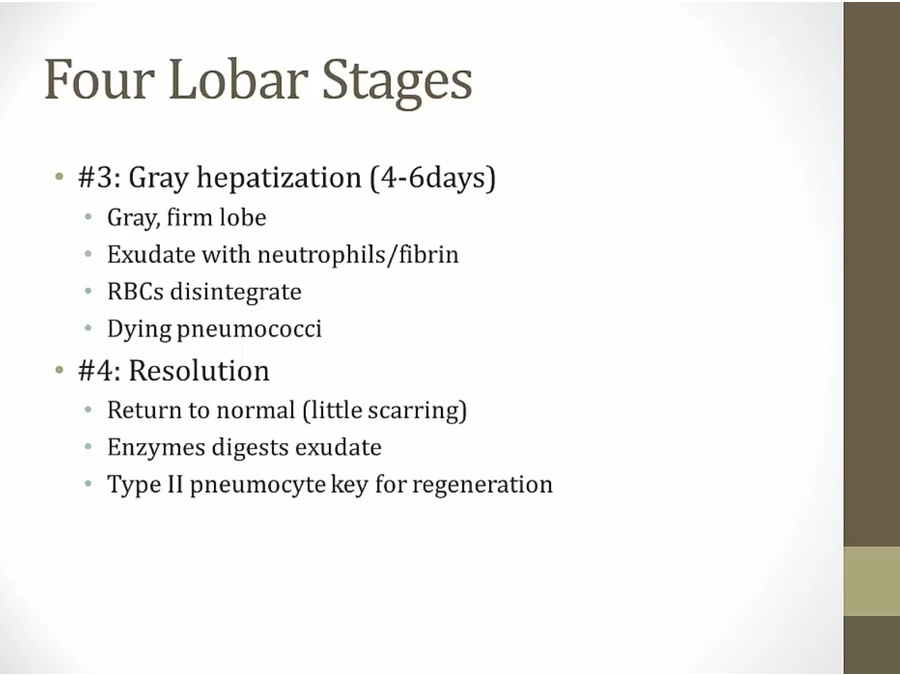 Four Lobar Stages

• #3: Gray hepatization (4-6days)
  • Gray, firm lobe
  • Exudate with neutrophils/fibrin
  • RBCs disintegrate
  • Dying pneumococci
• #4: Resolution
  • Return to normal (little scarring)
  • Enzymes digests exudate
  • Type II pneumocyte key for regeneration